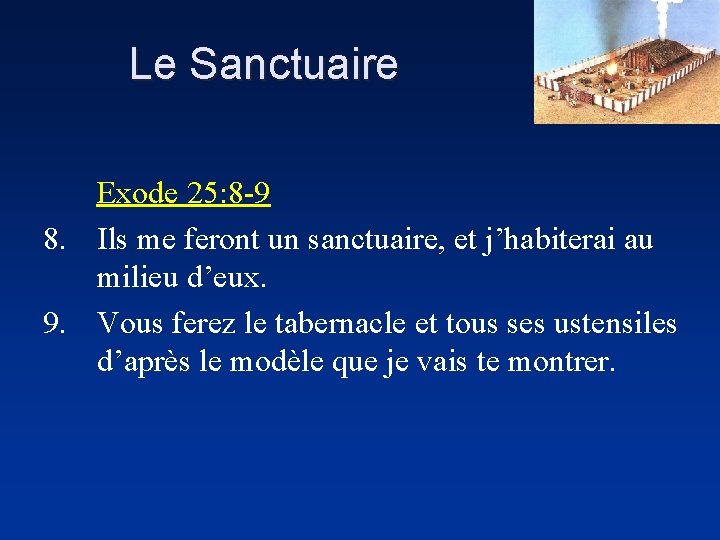 Le Sanctuaire

Exode 25:8-9

8. Ils me feront un sanctuaire, et j’habiterai au milieu d’eux.

9. Vous ferez le tabernacle et tous ses ustensiles d’après le modèle que je vais te montrer.